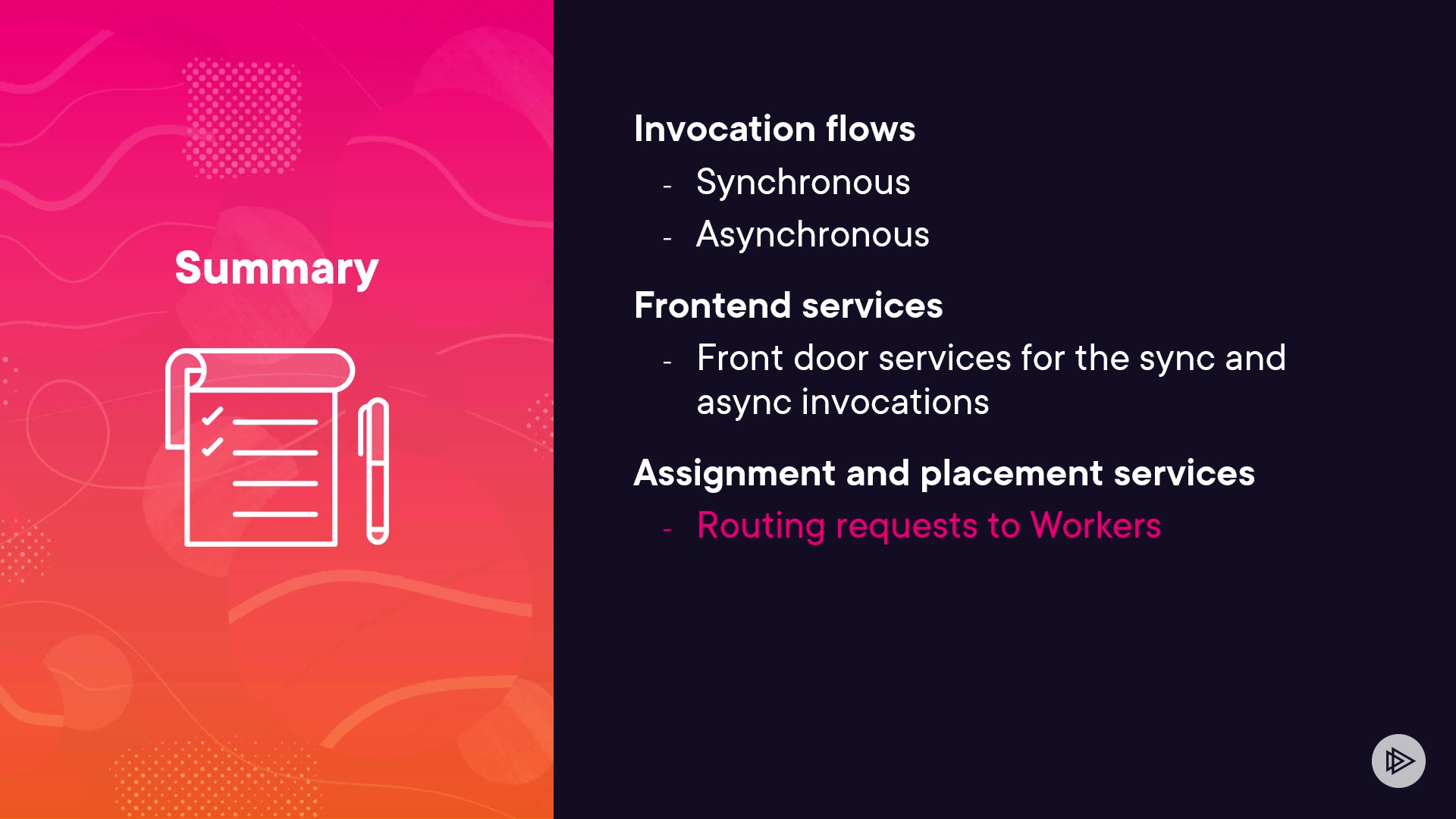 Summary

Invocation flows

- Synchronous
- Asynchronous

Frontend services

- Front door services for the sync and async invocations

Assignment and placement services

- Routing requests to Workers